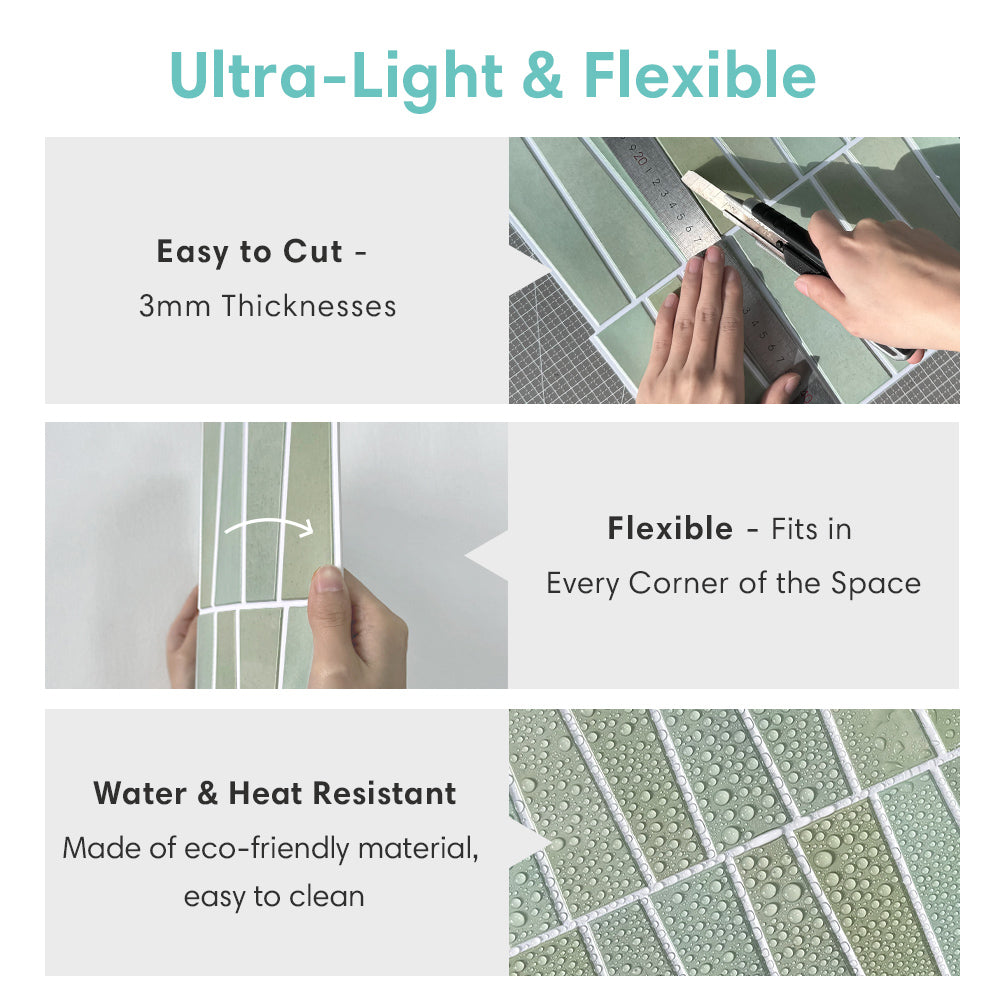 Ultra-Light & Flexible

Easy to Cut -
3mm Thicknesses

Flexible - Fits in
Every Corner of the Space

Water & Heat Resistant
Made of eco-friendly material,
easy to clean